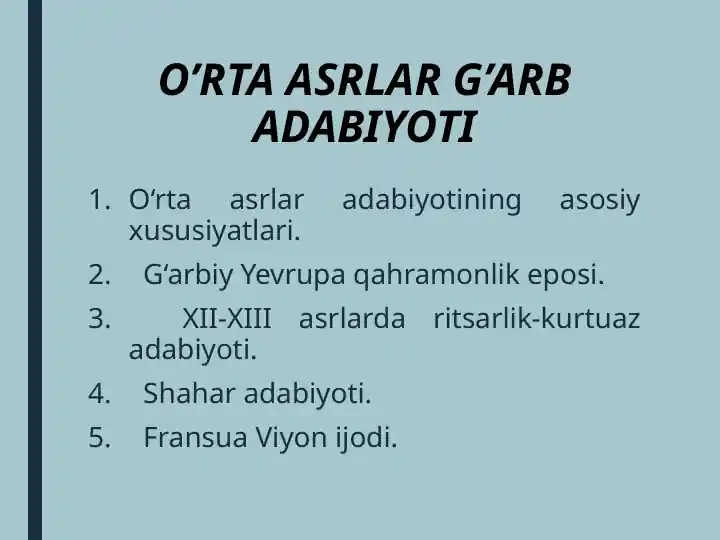 O’RTA ASRLAR G’ARB ADABIYOTI

1. O‘rta asrlar adabiyotining asosiy xususiyatlari.
2. G‘arbiy Yevrupa qahramonlik eposi.
3. XII-XIII asrlarda ritsarlik-kurtuaz adabiyoti.
4. Shahar adabiyoti.
5. Fransua Viyon ijodi.